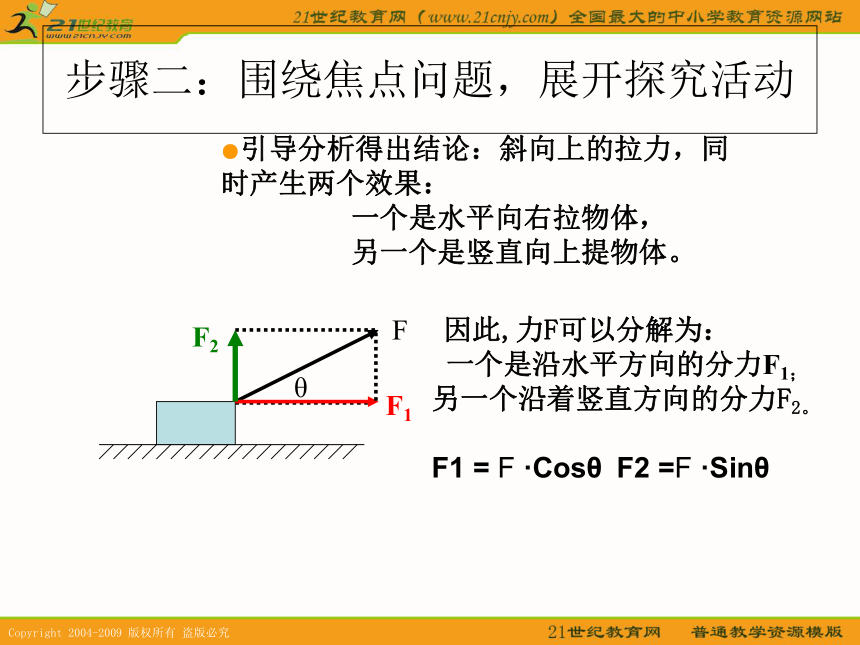 21世纪教育
www.21cnjy.com

21世纪教育网（www.21cnjy.com）全国最大的中小学教育资源网站

步骤二：围绕焦点问题，展开探究活动

●引导分析得出结论：斜向上的拉力，同时产生两个效果：
一个是水平向右拉物体，
另一个是竖直向上提物体。

$F_2$

F

θ

$F_1$

因此，力F可以分解为：
一个是沿水平方向的分力$F_1$；
另一个沿着竖直方向的分力$F_2$。

F1 = F ·Cosθ  F2 =F ·Sinθ

Copyright 2004-2009 版权所有 盗版必究

21世纪教育网 普通教学资源模版